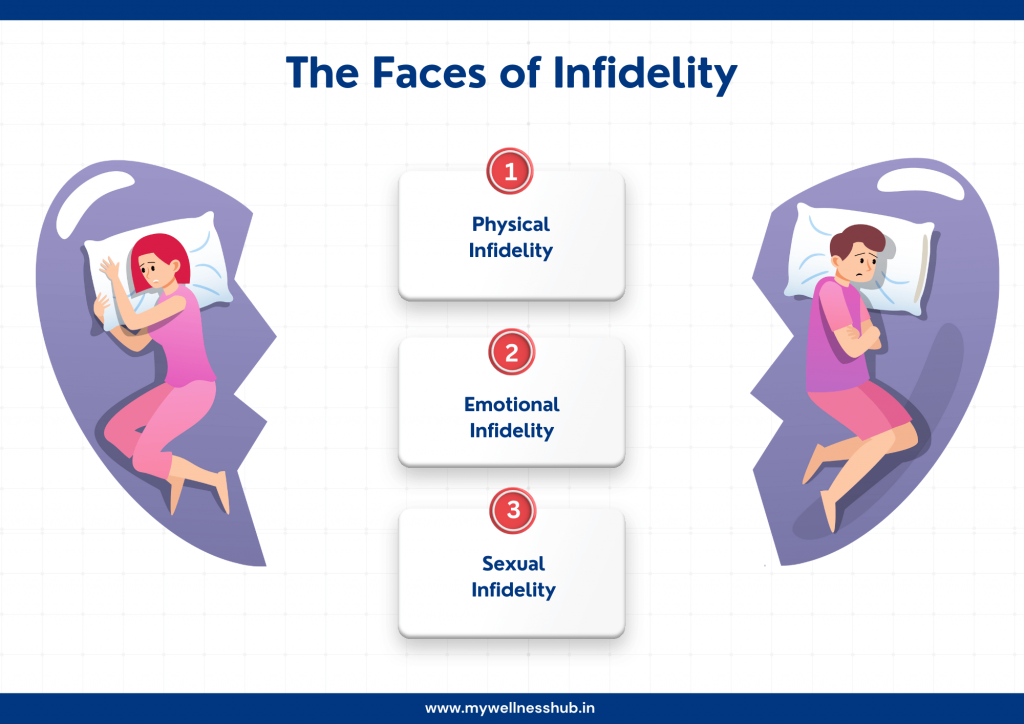 The Faces of Infidelity

1

Physical Infidelity

2

Emotional Infidelity

3

Sexual Infidelity

www.mywellnesshub.in